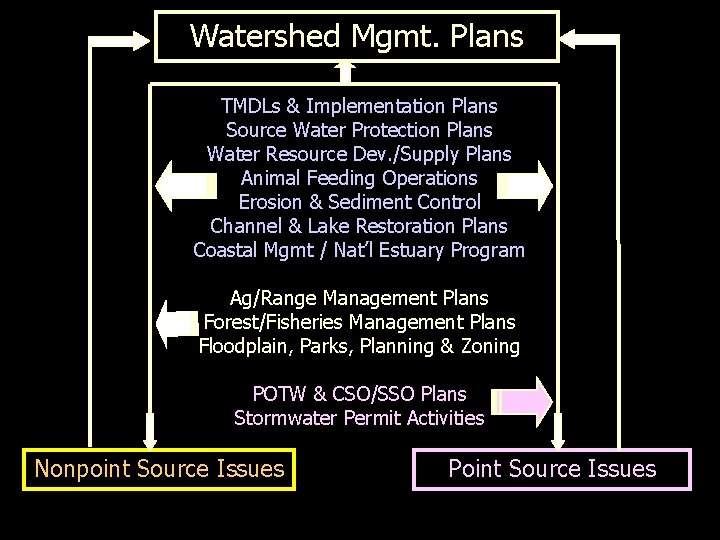 Watershed Mgmt. Plans

TMDLs & Implementation Plans
Source Water Protection Plans
Water Resource Dev./Supply Plans
Animal Feeding Operations
Erosion & Sediment Control
Channel & Lake Restoration Plans
Coastal Mgmt / Nat'l Estuary Program

Ag/Range Management Plans
Forest/Fisheries Management Plans
Floodplain, Parks, Planning & Zoning

POTW & CSO/SSO Plans
Stormwater Permit Activities

Nonpoint Source Issues

Point Source Issues